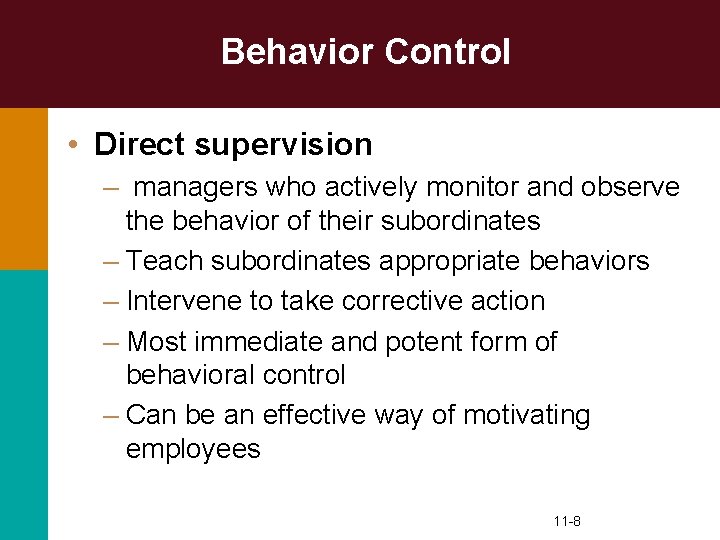 Behavior Control

• Direct supervision
– managers who actively monitor and observe the behavior of their subordinates
– Teach subordinates appropriate behaviors
– Intervene to take corrective action
– Most immediate and potent form of behavioral control
– Can be an effective way of motivating employees

11-8